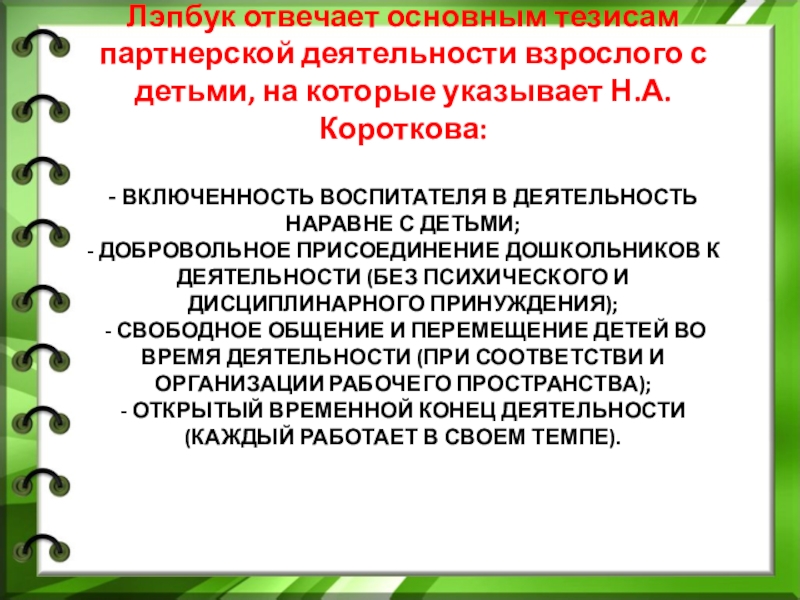 Лэпбук отвечает основным тезисам партнерской деятельности взрослого с детьми, на которые указывает Н.А. Короткова:

- ВКЛЮЧЕННОСТЬ ВОСПИТАТЕЛЯ В ДЕЯТЕЛЬНОСТЬ НАРАВНЕ С ДЕТЬМИ;
- ДОБРОВОЛЬНОЕ ПРИСОЕДИНЕНИЕ ДОШКОЛЬНИКОВ К ДЕЯТЕЛЬНОСТИ (БЕЗ ПСИХИЧЕСКОГО И ДИСЦИПЛИНАРНОГО ПРИНУЖДЕНИЯ);
- СВОБОДНОЕ ОБЩЕНИЕ И ПЕРЕМЕЩЕНИЕ ДЕТЕЙ ВО ВРЕМЯ ДЕЯТЕЛЬНОСТИ (ПРИ СООТВЕТСТВИ И ОРГАНИЗАЦИИ РАБОЧЕГО ПРОСТРАНСТВА);
- ОТКРЫТЫЙ ВРЕМЕННОЙ КОНЕЦ ДЕЯТЕЛЬНОСТИ (КАЖДЫЙ РАБОТАЕТ В СВОЕМ ТЕМПЕ).